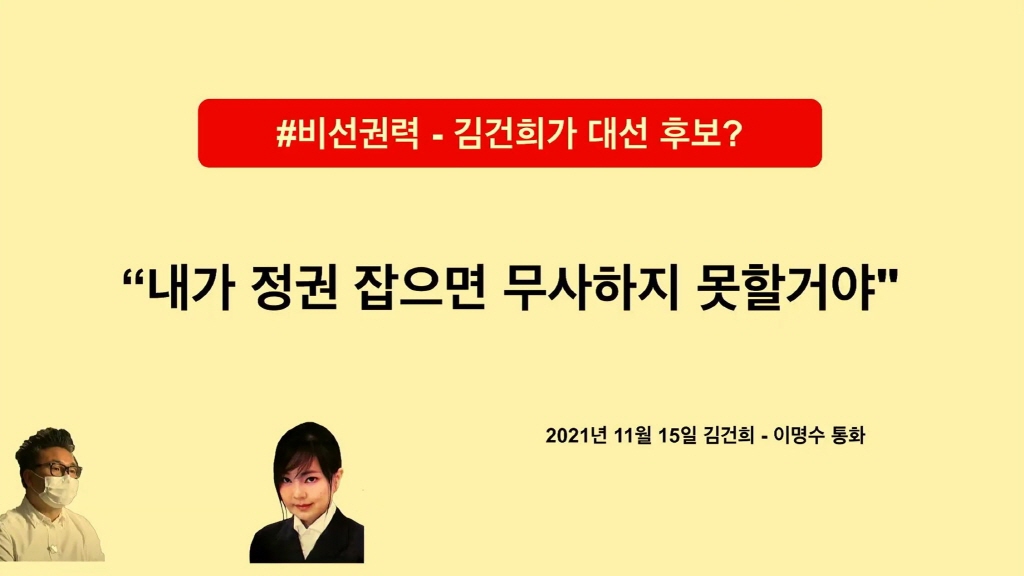 #비선권력 - 김건희가 대선 후보?

“내가 정권 잡으면 무사하지 못할거야"

2021년 11월 15일 김건희 - 이명수 통화